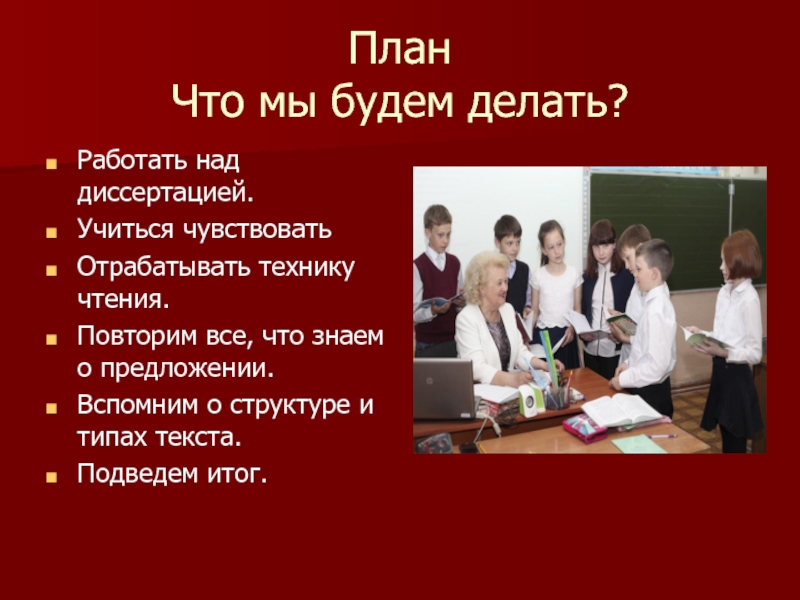 План
Что мы будем делать?

Работать над диссертацией.

Учиться чувствовать

Отрабатывать технику чтения.

Повторим все, что знаем о предложении.

Вспомним о структуре и типах текста.

Подведем итог.